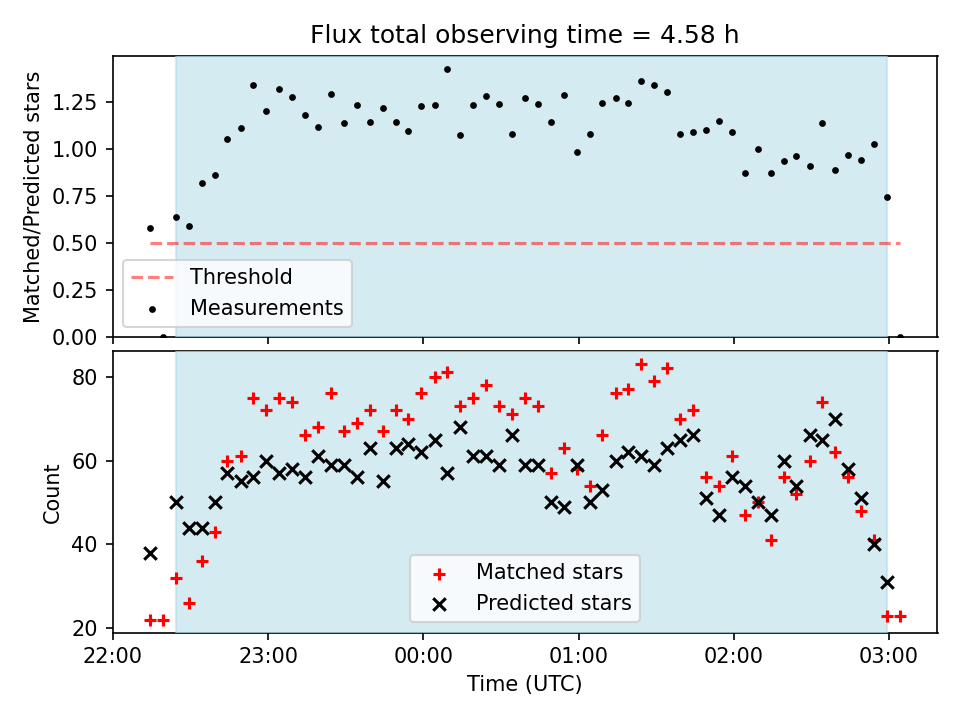 Flux total observing time = 4.58 h

Matched/Predicted stars

1.25
1.00
0.75
0.50
0.25
0.00

Threshold
Measurements

Count

80
60
40
20

Matched stars
Predicted stars

22:00
23:00
00:00
01:00
02:00
03:00

Time (UTC)